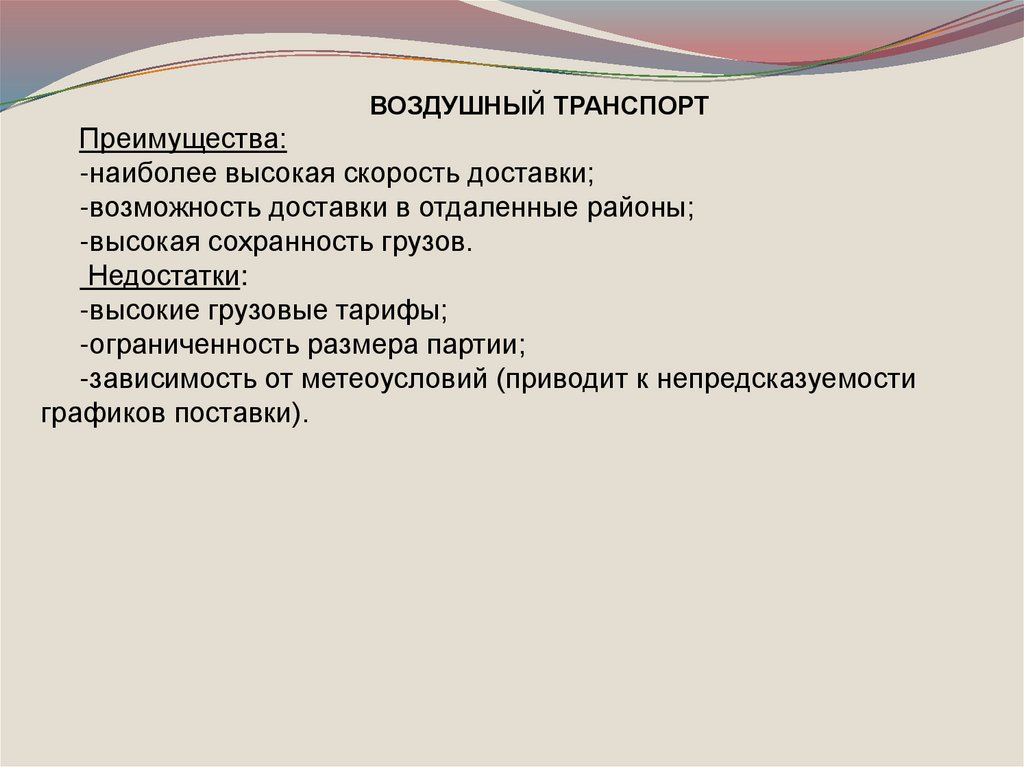 ВОЗДУШНЫЙ ТРАНСПОРТ

Преимущества:
-наиболее высокая скорость доставки;
-возможность доставки в отдаленные районы;
-высокая сохранность грузов.
Недостатки:
-высокие грузовые тарифы;
-ограниченность размера партии;
-зависимость от метеоусловий (приводит к непредсказуемости графиков поставки).